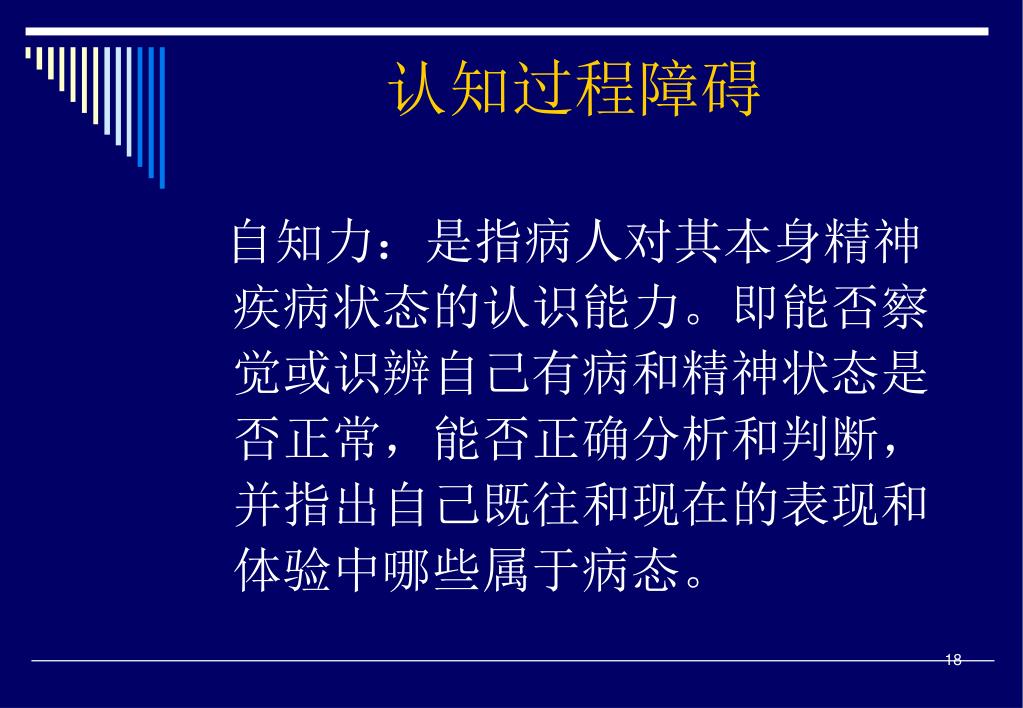 认知过程障碍

自知力：是指病人对其本身精神疾病状态的认识能力。即能否察觉或识辨自己有病和精神状态是否正常，能否正确分析和判断，并指出自己既往和现在的表现和体验中哪些属于病态。

18